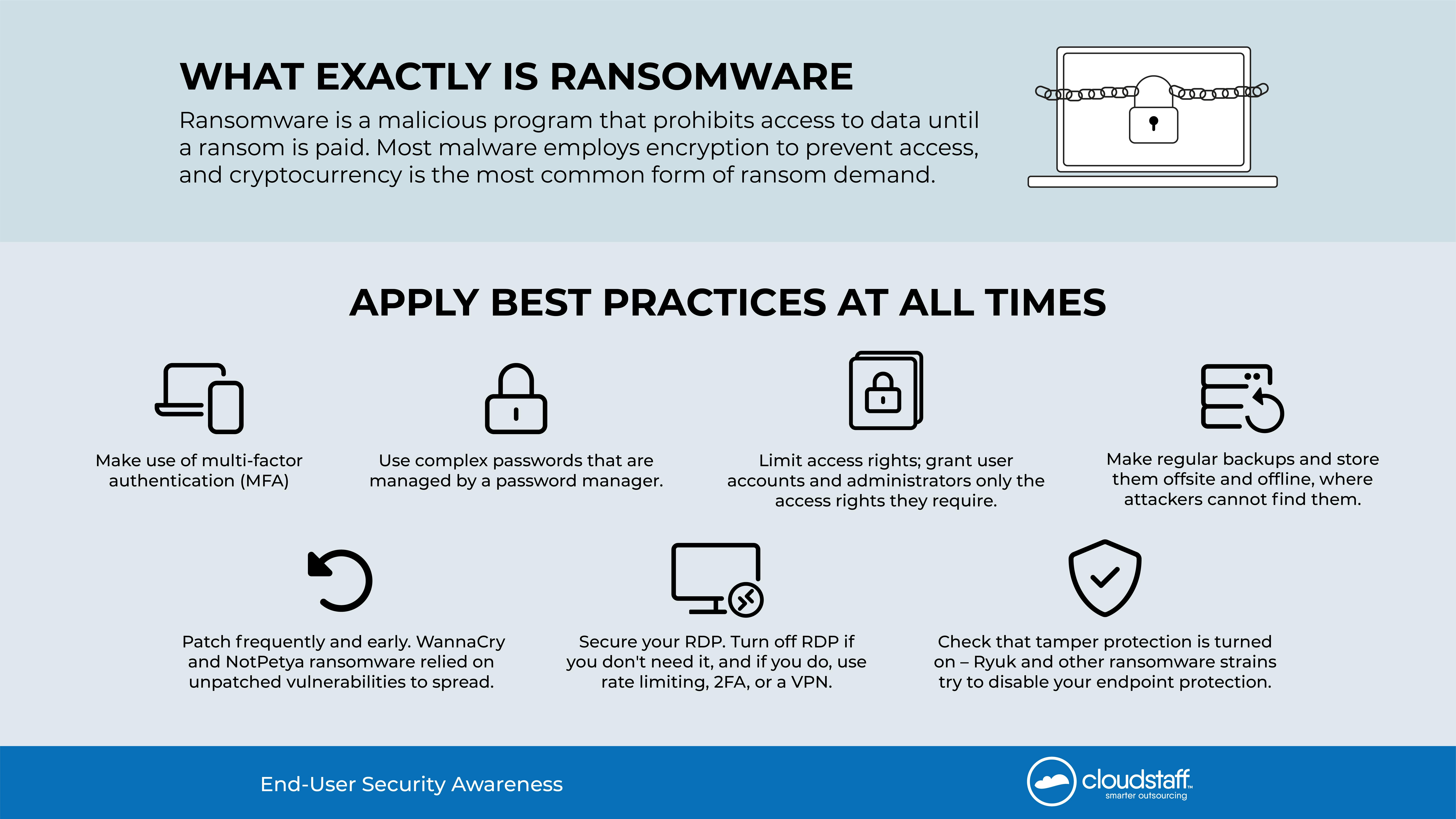 WHAT EXACTLY IS RANSOMWARE

Ransomware is a malicious program that prohibits access to data until a ransom is paid. Most malware employs encryption to prevent access, and cryptocurrency is the most common form of ransom demand.

APPLY BEST PRACTICES AT ALL TIMES

Make use of multi-factor authentication (MFA)

Use complex passwords that are managed by a password manager.

Limit access rights; grant user accounts and administrators only the access rights they require.

Make regular backups and store them offsite and offline, where attackers cannot find them.

Patch frequently and early. WannaCry and NotPetya ransomware relied on unpatched vulnerabilities to spread.

Secure your RDP. Turn off RDP if you don't need it, and if you do, use rate limiting, 2FA, or a VPN.

Check that tamper protection is turned on – Ryuk and other ransomware strains try to disable your endpoint protection.

End-User Security Awareness

cloudstaff™
smarter outsourcing